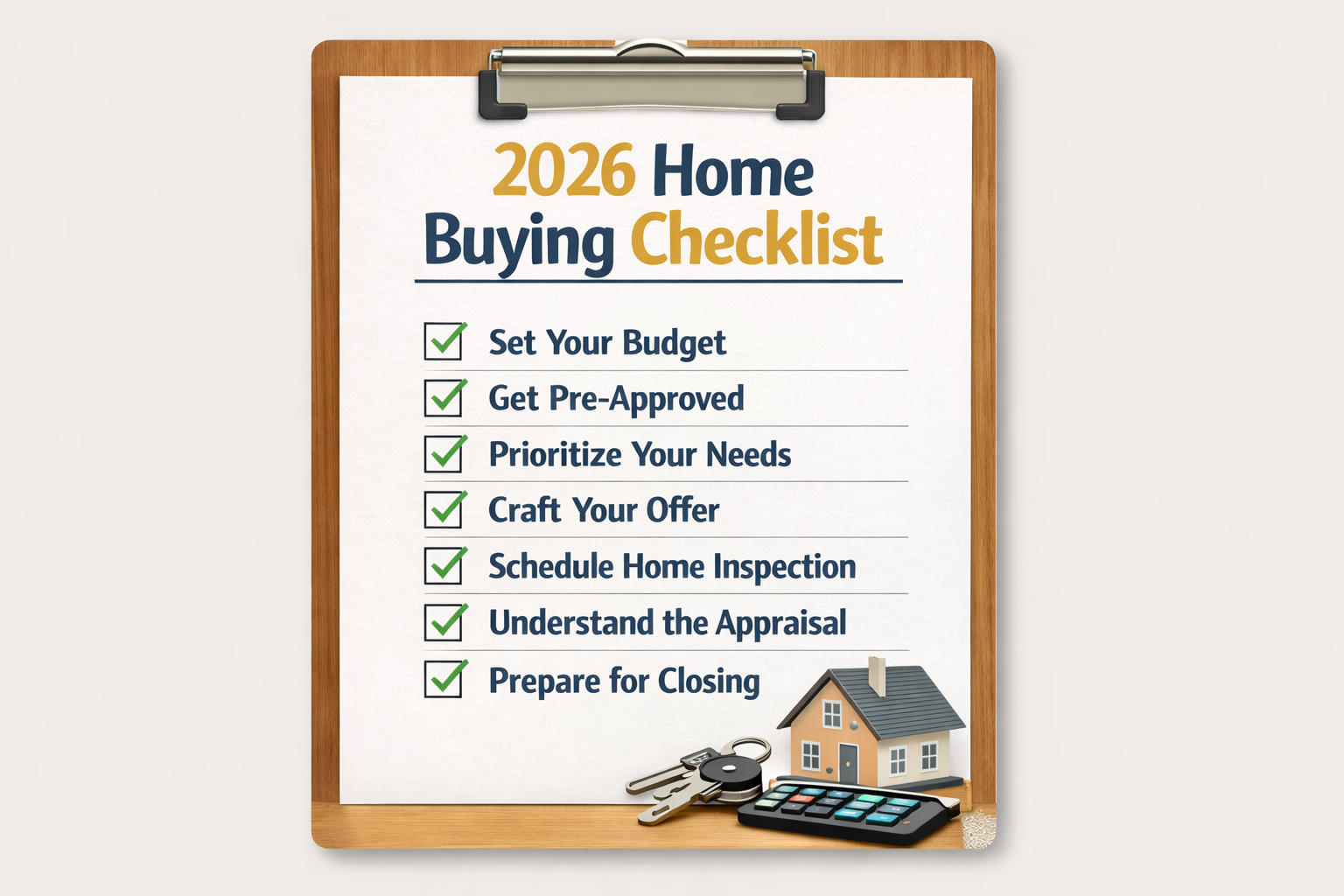 2026 Home Buying Checklist

Set Your Budget
Get Pre-Approved
Prioritize Your Needs
Craft Your Offer
Schedule Home Inspection
Understand the Appraisal
Prepare for Closing